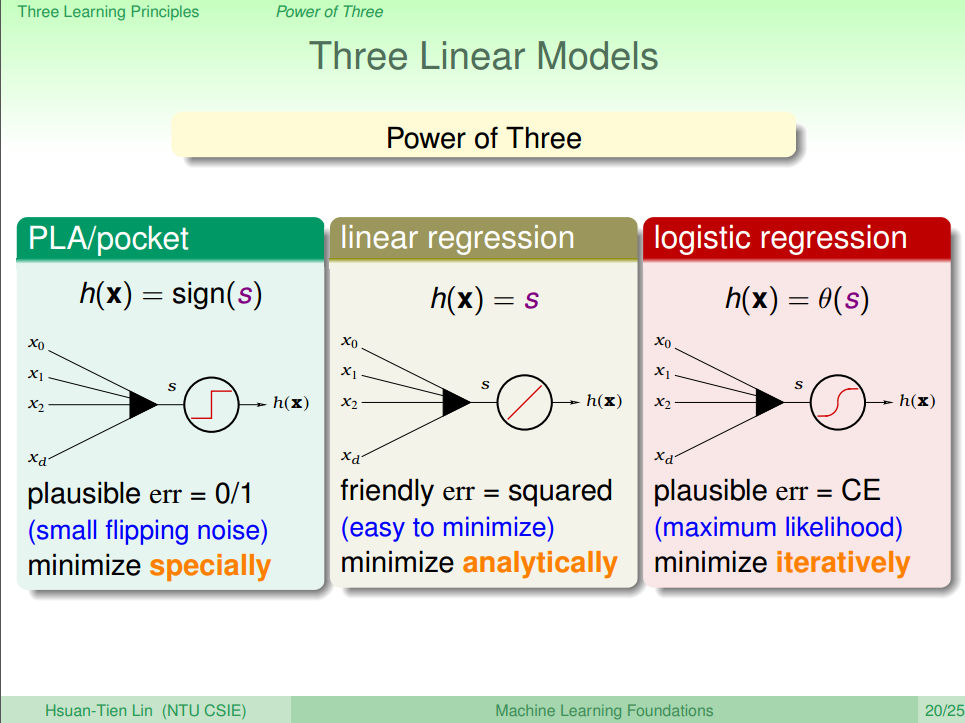 Three Learning Principles Power of Three

Three Linear Models

Power of Three

PLA/pocket

$h(\mathbf{x}) = \text{sign}(s)$

$x_0$
$x_1$
$x_2$
$x_d$
$s$
$h(\mathbf{x})$

plausible err = 0/1
(small flipping noise)
minimize specially

linear regression

$h(\mathbf{x}) = s$

$x_0$
$x_1$
$x_2$
$x_d$
$s$
$h(\mathbf{x})$

friendly err = squared
(easy to minimize)
minimize analytically

logistic regression

$h(\mathbf{x}) = \theta(s)$

$x_0$
$x_1$
$x_2$
$x_d$
$s$
$h(\mathbf{x})$

plausible err = CE
(maximum likelihood)
minimize iteratively

Hsuan-Tien Lin (NTU CSIE) Machine Learning Foundations 20/25